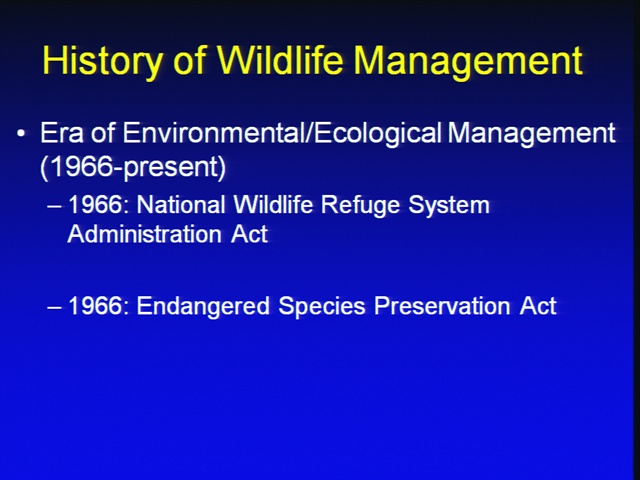 History of Wildlife Management

• Era of Environmental/Ecological Management (1966-present)

– 1966: National Wildlife Refuge System Administration Act

– 1966: Endangered Species Preservation Act